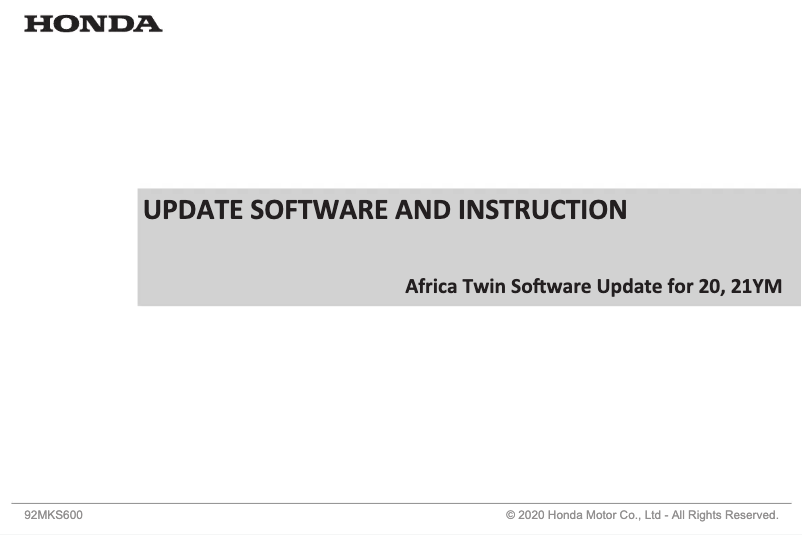 HONDA

UPDATE SOFTWARE AND INSTRUCTION

Africa Twin Software Update for 20, 21YM

92MKS600

© 2020 Honda Motor Co., Ltd - All Rights Reserved.